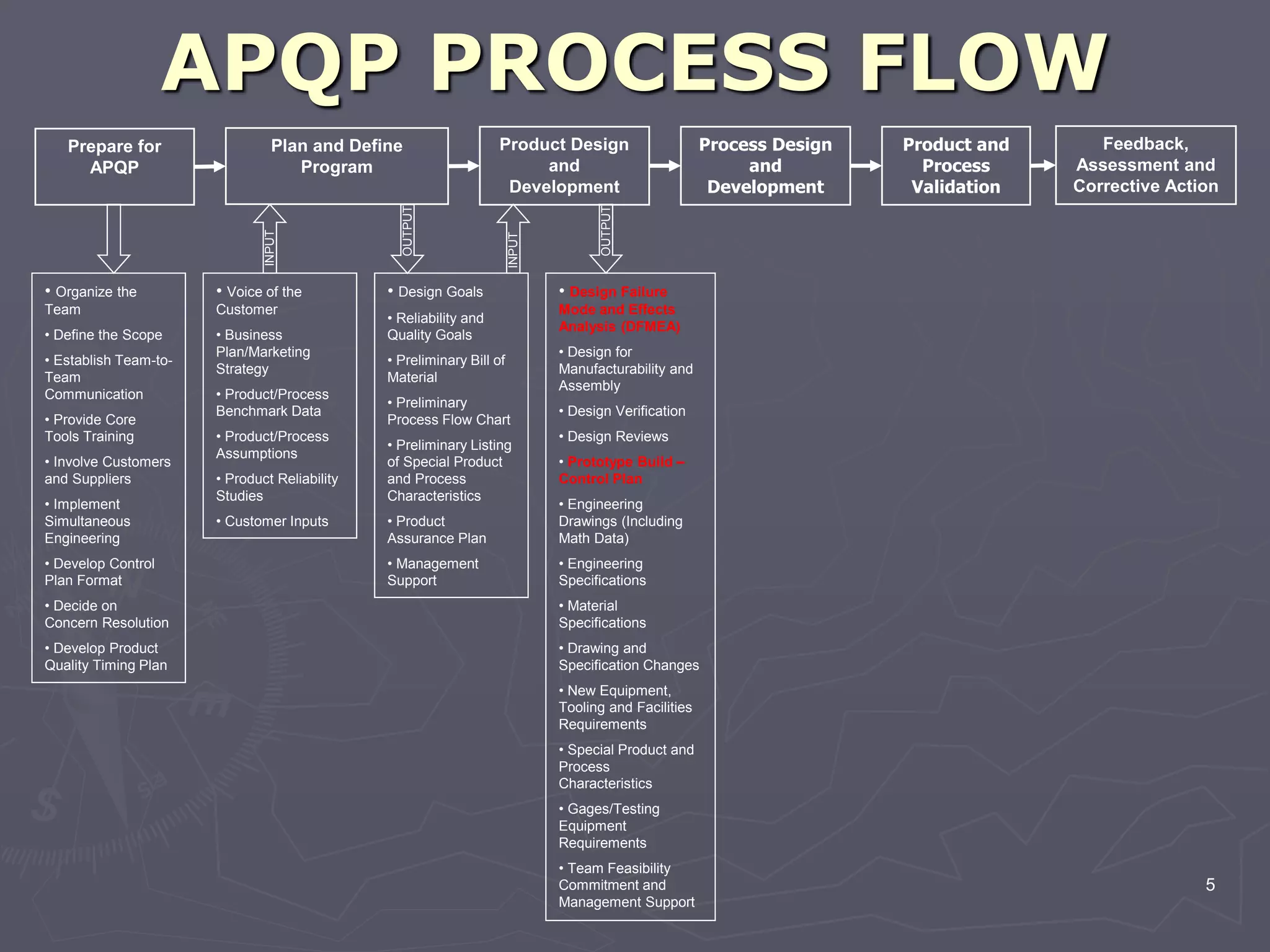 APQP PROCESS FLOW

Prepare for APQP

Plan and Define Program

Product Design and Development

Process Design and Development

Product and Process Validation

Feedback, Assessment and Corrective Action

INPUT

OUTPUT

INPUT

OUTPUT

• Organize the Team

• Define the Scope

• Establish Team-to-Team Communication

• Provide Core Tools Training

• Involve Customers and Suppliers

• Implement Simultaneous Engineering

• Develop Control Plan Format

• Decide on Concern Resolution

• Develop Product Quality Timing Plan

• Voice of the Customer

• Business Plan/Marketing Strategy

• Product/Process Benchmark Data

• Product/Process Assumptions

• Product Reliability Studies

• Customer Inputs

• Design Goals

• Reliability and Quality Goals

• Preliminary Bill of Material

• Preliminary Process Flow Chart

• Preliminary Listing of Special Product and Process Characteristics

• Product Assurance Plan

• Management Support

• Design Failure Mode and Effects Analysis (DFMEA)

• Design for Manufacturability and Assembly

• Design Verification

• Design Reviews

• Prototype Build – Control Plan

• Engineering Drawings (Including Math Data)

• Engineering Specifications

• Material Specifications

• Drawing and Specification Changes

• New Equipment, Tooling and Facilities Requirements

• Special Product and Process Characteristics

• Gages/Testing Equipment Requirements

• Team Feasibility Commitment and Management Support

5